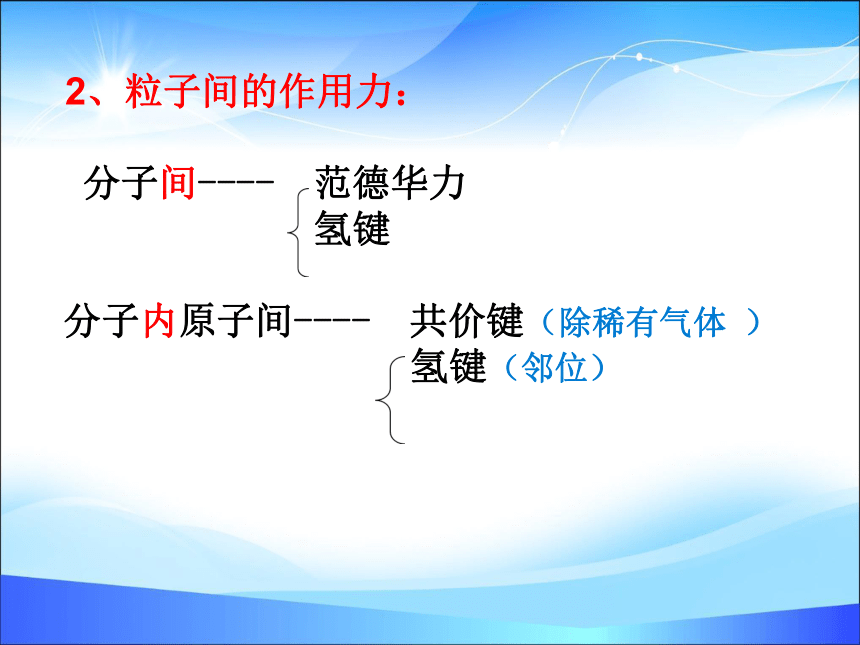 2、粒子间的作用力：

分子间----
范德华力
氢键

分子内原子间----
共价键（除稀有气体 ）
氢键（邻位）